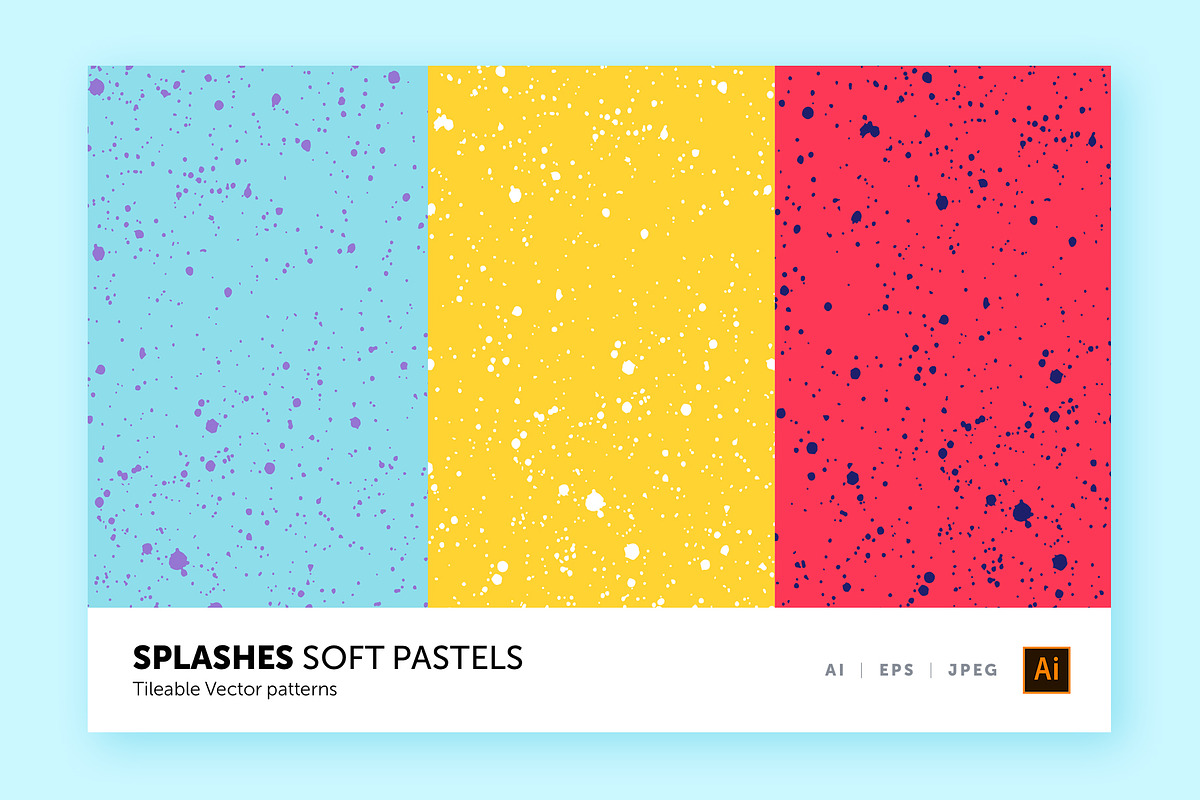 SPLASHES SOFT PASTELS
Tileable Vector patterns

AI | EPS | JPEG

Ai